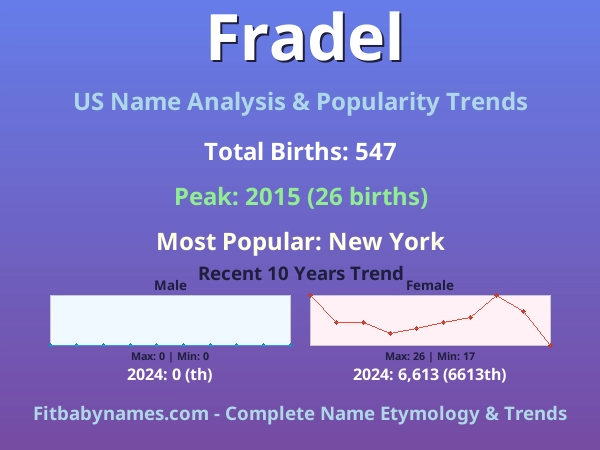 Fradel

US Name Analysis & Popularity Trends

Total Births: 547

Peak: 2015 (26 births)

Most Popular: New York

Recent 10 Years Trend

Male

Max: 0 | Min: 0

2024: 0 (th)

Female

Max: 26 | Min: 17

2024: 6,613 (6613th)

Fitbabynames.com - Complete Name Etymology & Trends